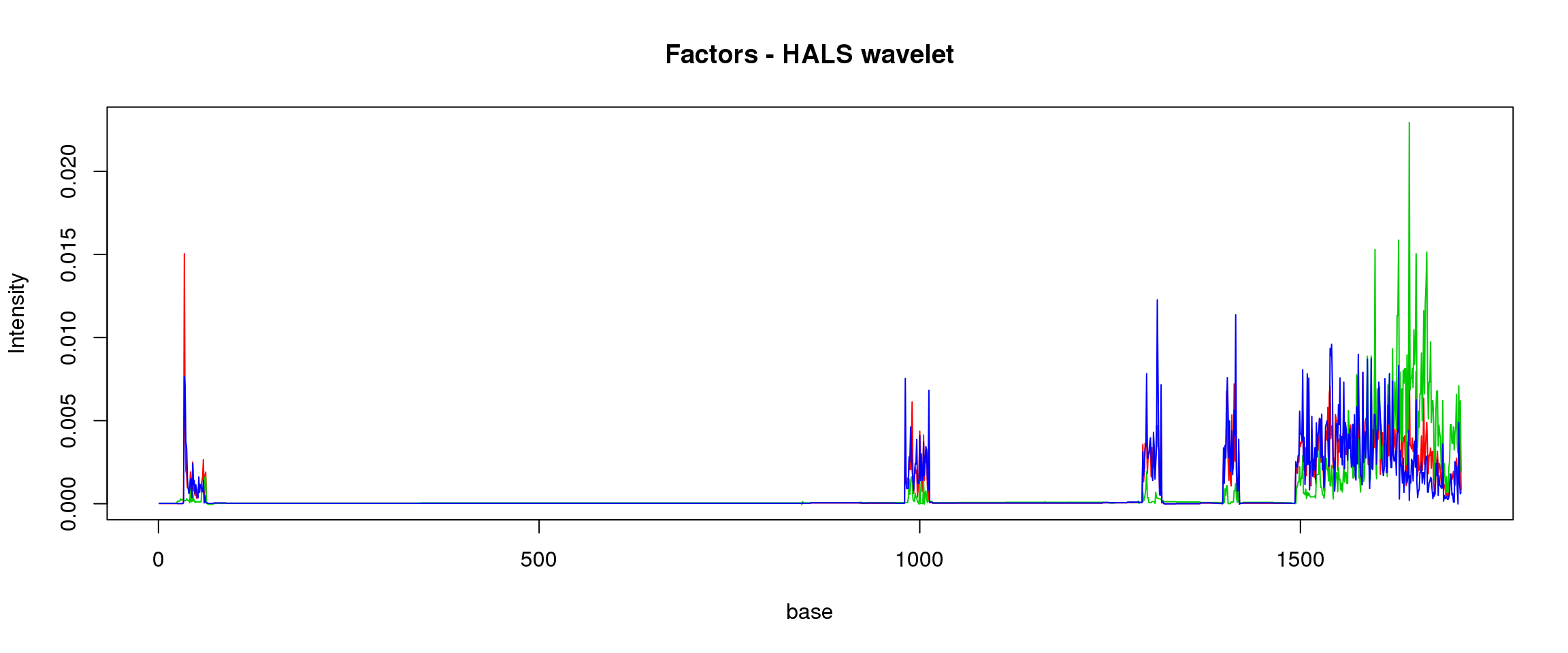 Factors - HALS wavelet

Intensity

0.000
0.005
0.010
0.015
0.020

0
500
1000
1500

base